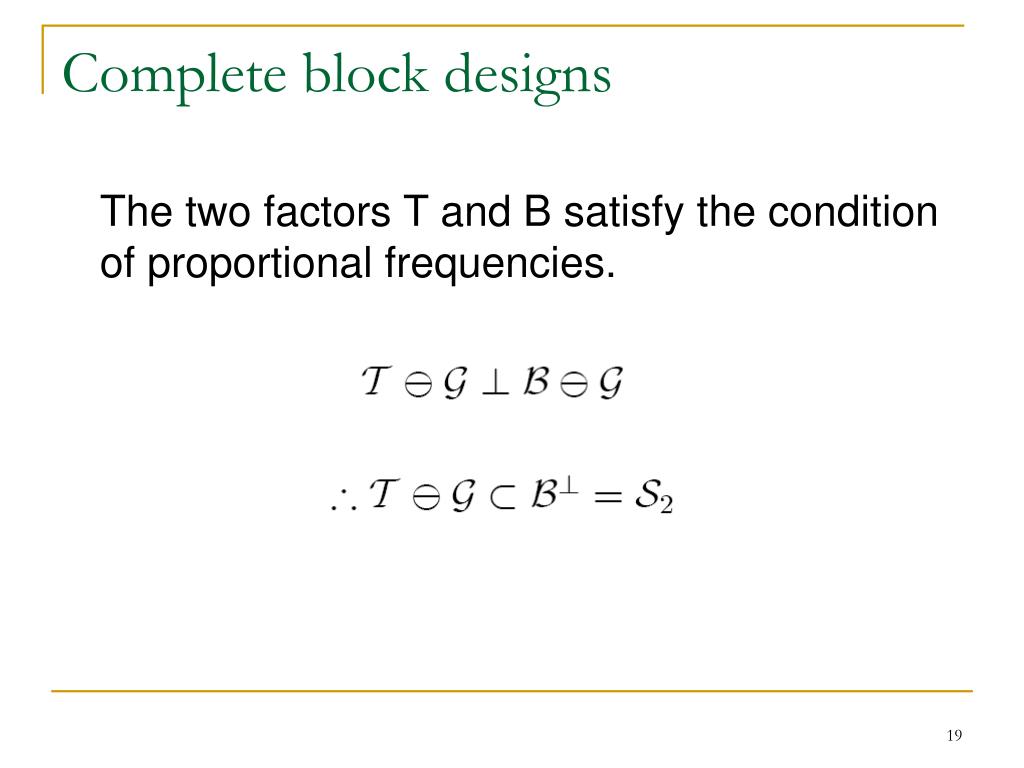 Complete block designs

The two factors T and B satisfy the condition of proportional frequencies.

$\mathcal{T} \ominus \mathcal{G} \perp \mathcal{B} \ominus \mathcal{G}$

$\therefore \mathcal{T} \ominus \mathcal{G} \subset \mathcal{B}^{\perp} = \mathcal{S}_2$

19